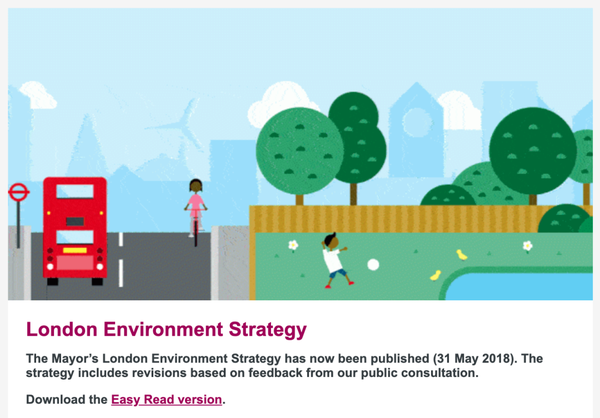 London Environment Strategy

The Mayor's London Environment Strategy has now been published (31 May 2018). The strategy includes revisions based on feedback from our public consultation.

Download the Easy Read version.